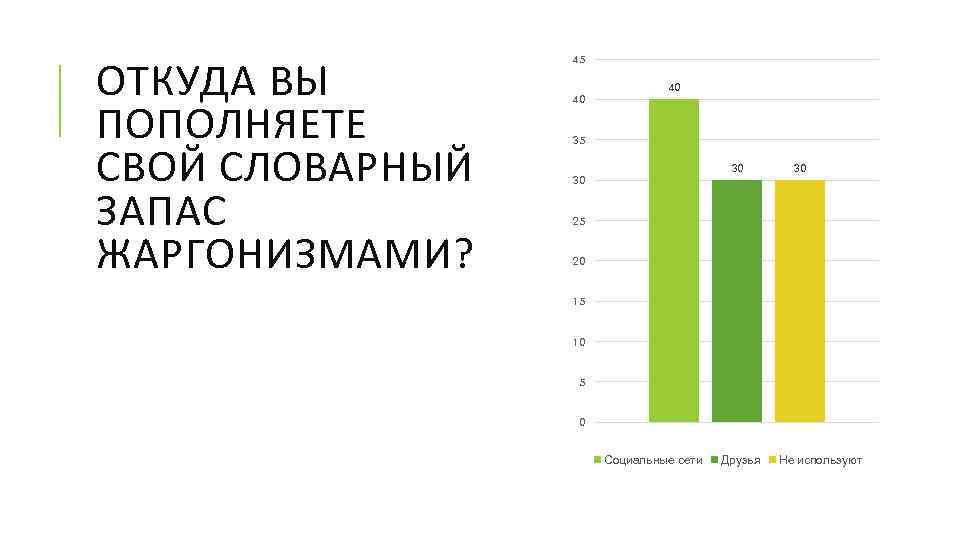 ОТКУДА ВЫ ПОПОЛНЯЕТЕ СВОЙ СЛОВАРНЫЙ ЗАПАС ЖАРГОНИЗМАМИ?

45
40
35
30
25
20
15
10
5
0

40
30
30

Социальные сети
Друзья
Не используют